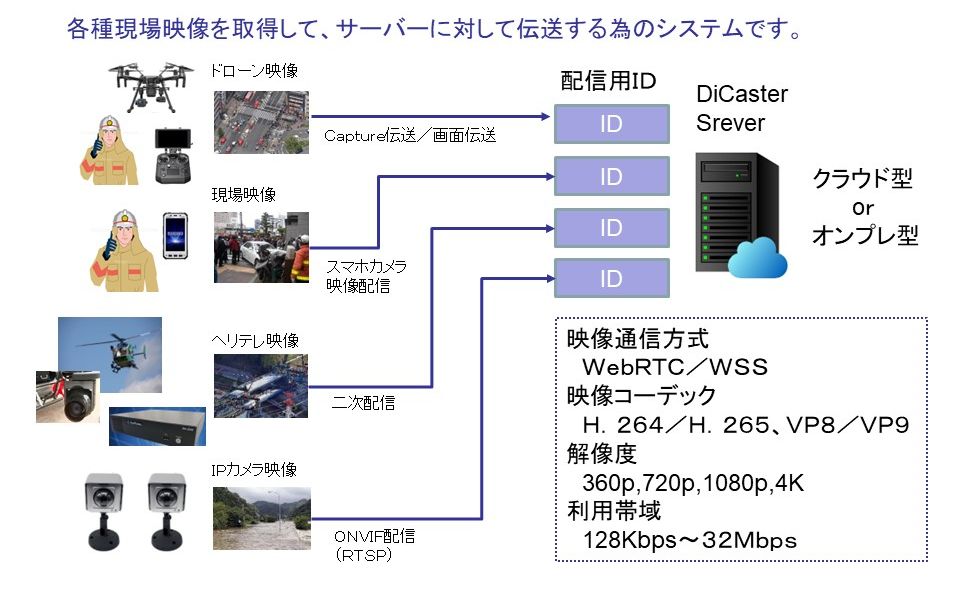 各種現場映像を取得して、サーバーに対して伝送する為のシステムです。

ドローン映像

Capture伝送／画面伝送

現場映像

スマホカメラ
映像配信

ヘリテレ映像

二次配信

IPカメラ映像

ONVIF配信
(RTSP)

配信用ID

ID
ID
ID
ID

DiCaster
Srever

クラウド型
or
オンプレ型

映像通信方式
WebRTC／WSS
映像コーデック
H. 264／H. 265、VP8／VP9
解像度
360p,720p,1080p,4K
利用帯域
128Kbps～32Mbps